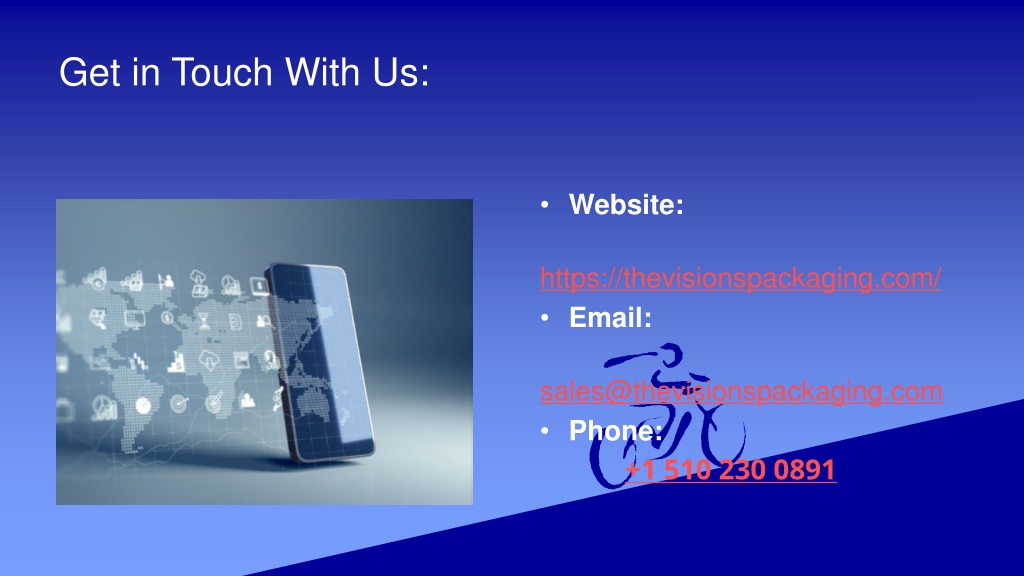 Get in Touch With Us:

• Website:

https://thevisionspackaging.com/

• Email:

sales@thevisionspackaging.com

• Phone:

+1 510 230 0891